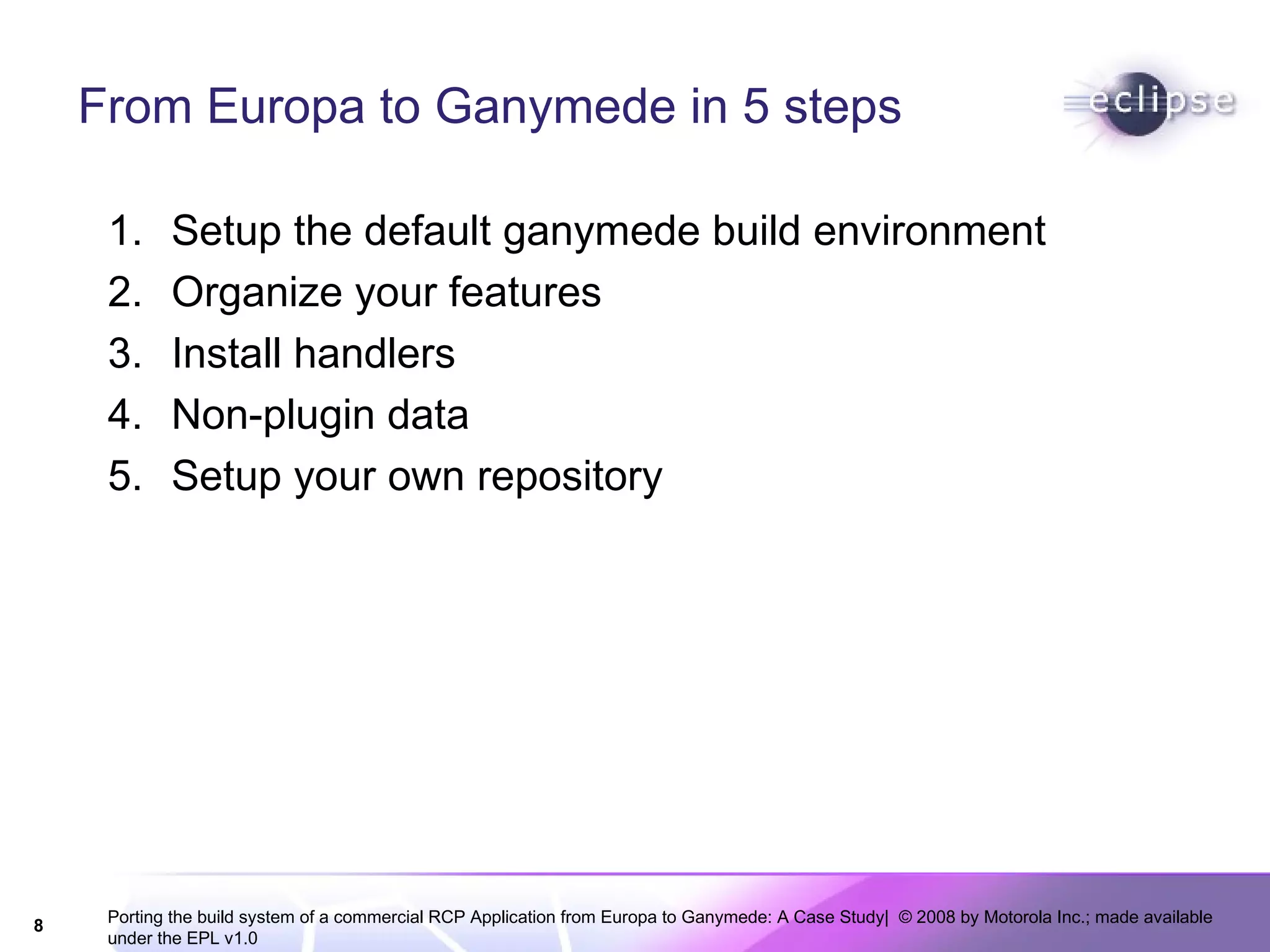 From Europa to Ganymede in 5 steps

eclipse

1. Setup the default ganymede build environment
2. Organize your features
3. Install handlers
4. Non-plugin data
5. Setup your own repository

8

Porting the build system of a commercial RCP Application from Europa to Ganymede: A Case Study| © 2008 by Motorola Inc.; made available under the EPL v1.0